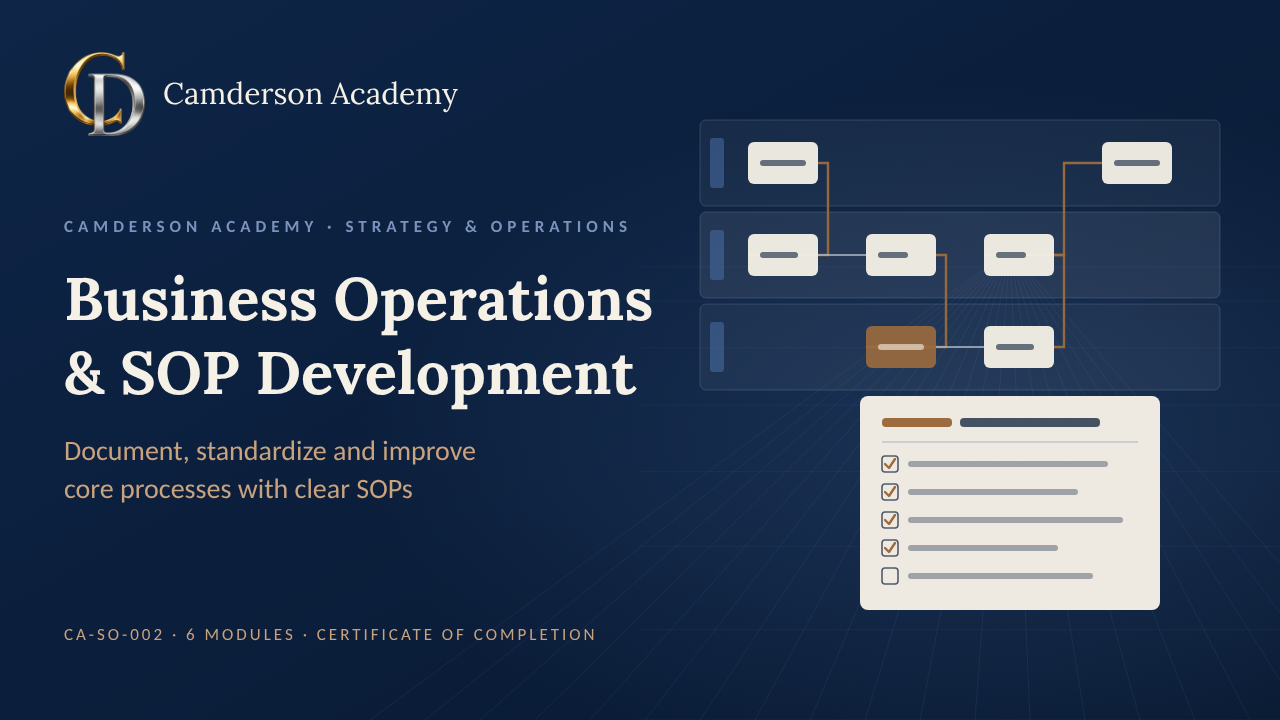 Camderson Academy

CAMDERSON ACADEMY · STRATEGY & OPERATIONS

Business Operations & SOP Development

Document, standardize and improve core processes with clear SOPs

CA-SO-002 · 6 MODULES · CERTIFICATE OF COMPLETION